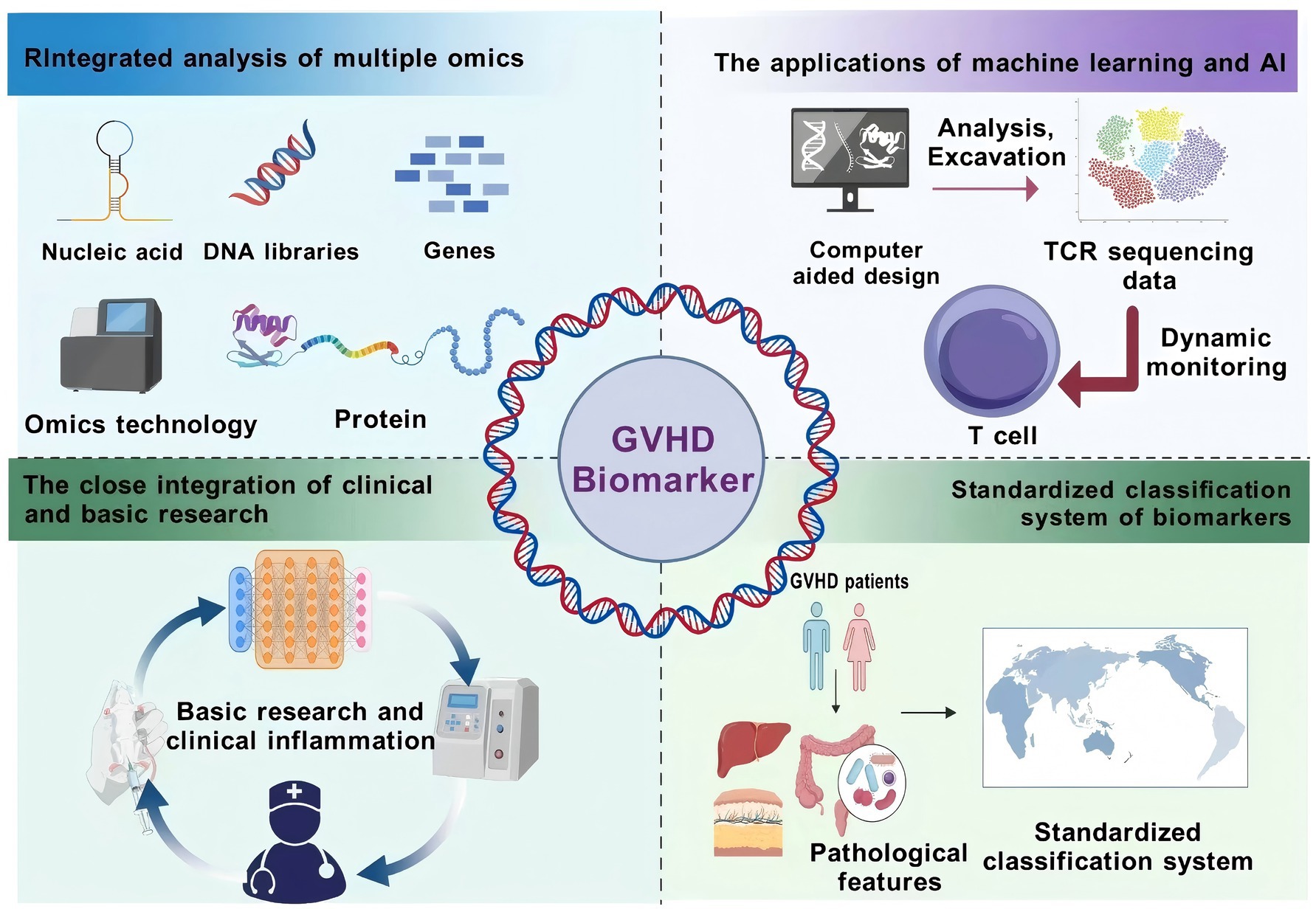 RIntegrated analysis of multiple omics

Nucleic acid

DNA libraries

Genes

Omics technology

Protein

The applications of machine learning and AI

Analysis, Excavation

Computer aided design

TCR sequencing data

Dynamic monitoring

T cell

GVHD Biomarker

The close integration of clinical and basic research

Basic research and clinical inflammation

Standardized classification system of biomarkers

GVHD patients

Pathological features

Standardized classification system